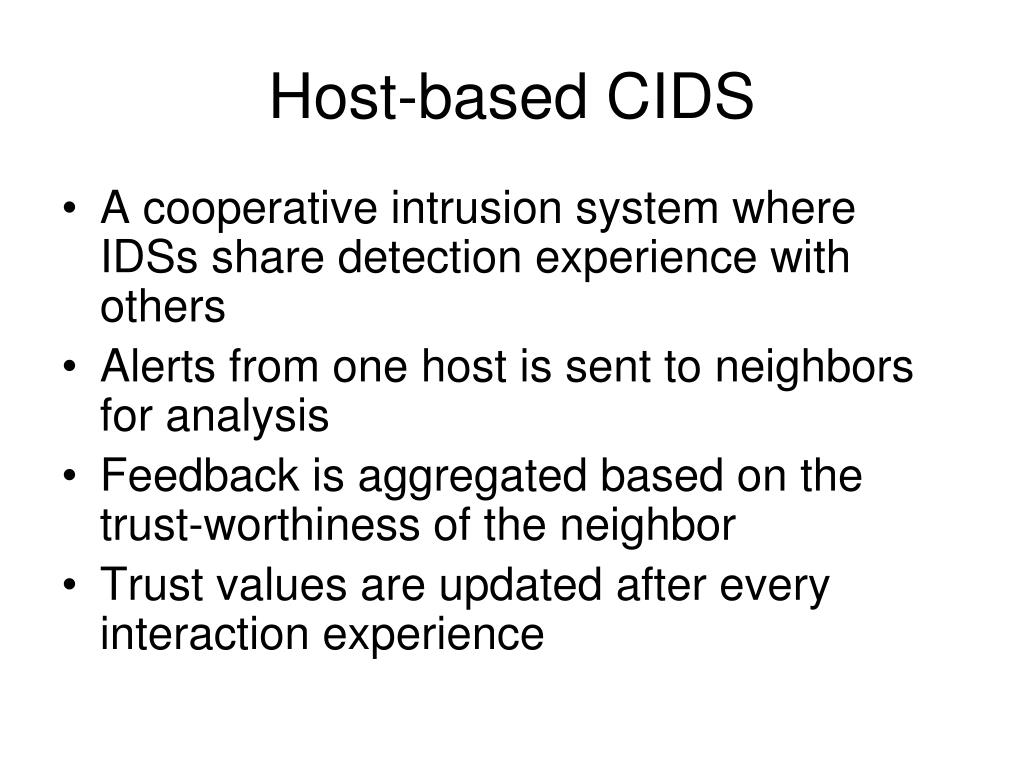 Host-based CIDS

• A cooperative intrusion system where IDSs share detection experience with others
• Alerts from one host is sent to neighbors for analysis
• Feedback is aggregated based on the trust-worthiness of the neighbor
• Trust values are updated after every interaction experience